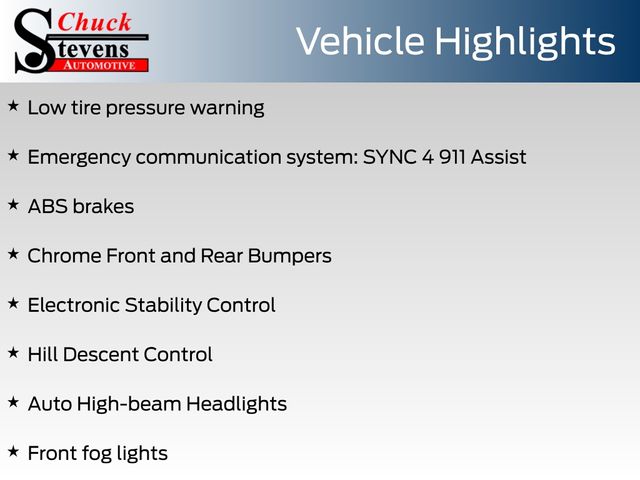 Chuck
Stevens
AUTOMOTIVE

Vehicle Highlights

★ Low tire pressure warning

★ Emergency communication system: SYNC 4 911 Assist

★ ABS brakes

★ Chrome Front and Rear Bumpers

★ Electronic Stability Control

★ Hill Descent Control

★ Auto High-beam Headlights

★ Front fog lights